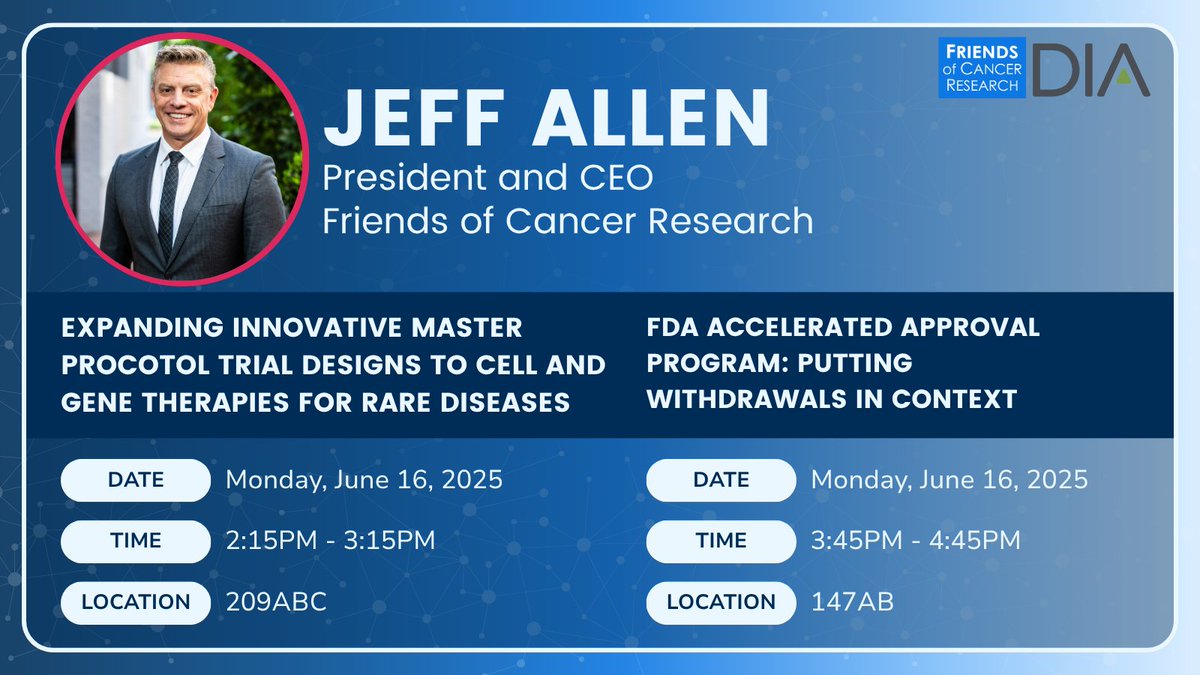 FRIENDS of CANCER RESEARCH

DIA

JEFF ALLEN

President and CEO
Friends of Cancer Research

EXPANDING INNOVATIVE MASTER PROCOTOL TRIAL DESIGNS TO CELL AND GENE THERAPIES FOR RARE DISEASES

DATE Monday, June 16, 2025

TIME 2:15PM - 3:15PM

LOCATION 209ABC

FDA ACCELERATED APPROVAL PROGRAM: PUTTING WITHDRAWALS IN CONTEXT

DATE Monday, June 16, 2025

TIME 3:45PM - 4:45PM

LOCATION 147AB